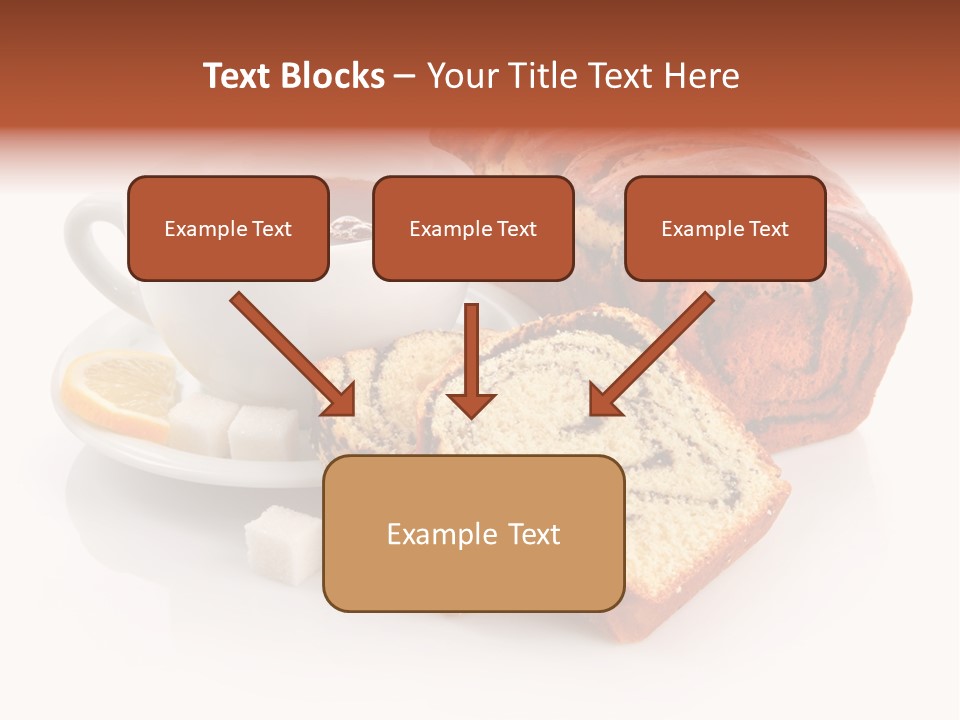 Text Blocks – Your Title Text Here

Example Text

Example Text

Example Text

Example Text